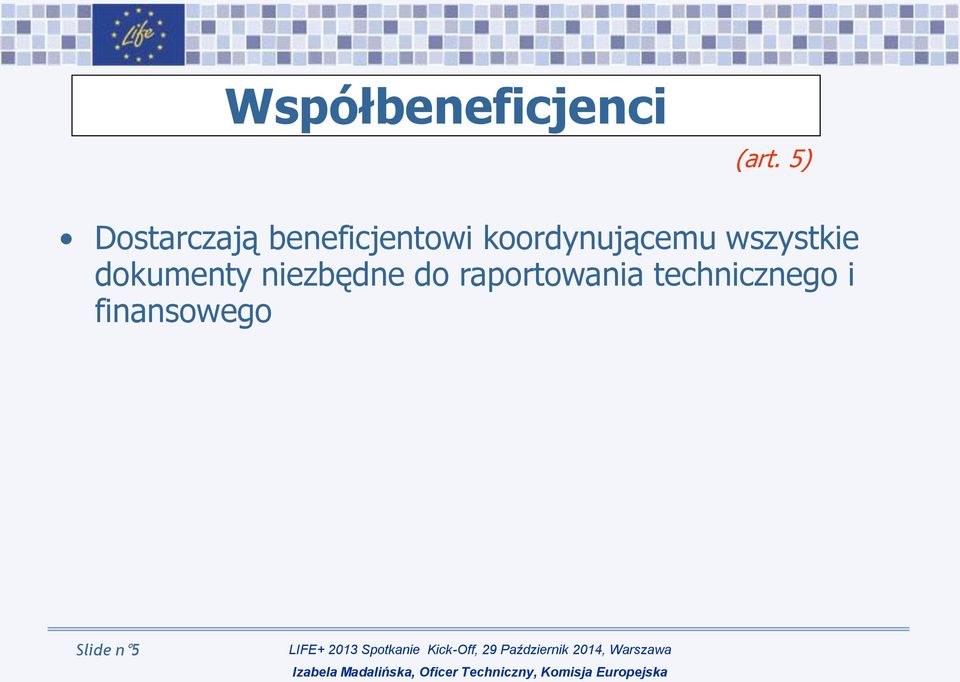 Life

Współbeneficjenci

(art. 5)

• Dostarczają beneficjentowi koordynującemu wszystkie dokumenty niezbędne do raportowania technicznego i finansowego

Slide n°5

LIFE+ 2013 Spotkanie Kick-Off, 29 Październik 2014, Warszawa

Izabela Madalińska, Oficer Techniczny, Komisja Europejska